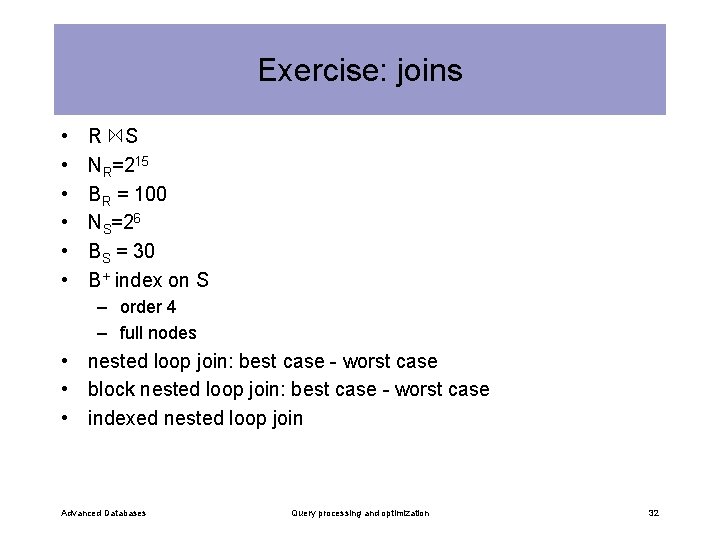 Exercise: joins

• $R \bowtie S$
• $N_R=2^{15}$
• $B_R = 100$
• $N_S=2^6$
• $B_S = 30$
• $B^+$ index on S
 – order 4
 – full nodes
• nested loop join: best case - worst case
• block nested loop join: best case - worst case
• indexed nested loop join

Advanced Databases Query processing and optimization 32